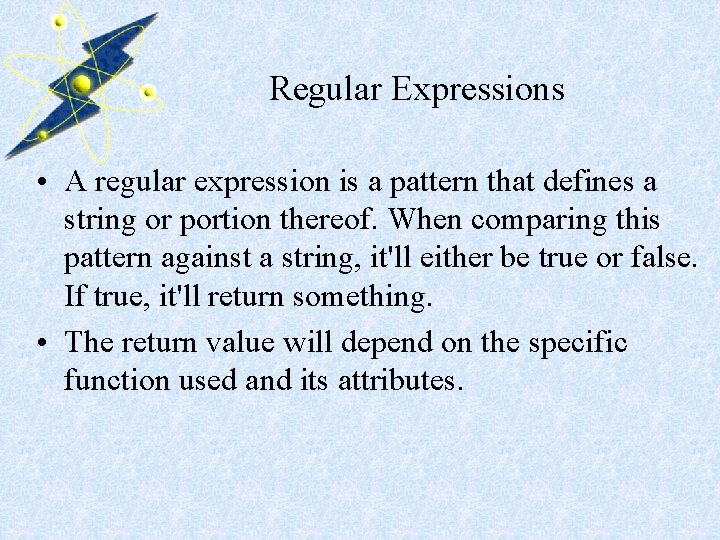 Regular Expressions

• A regular expression is a pattern that defines a string or portion thereof. When comparing this pattern against a string, it'll either be true or false. If true, it'll return something.

• The return value will depend on the specific function used and its attributes.